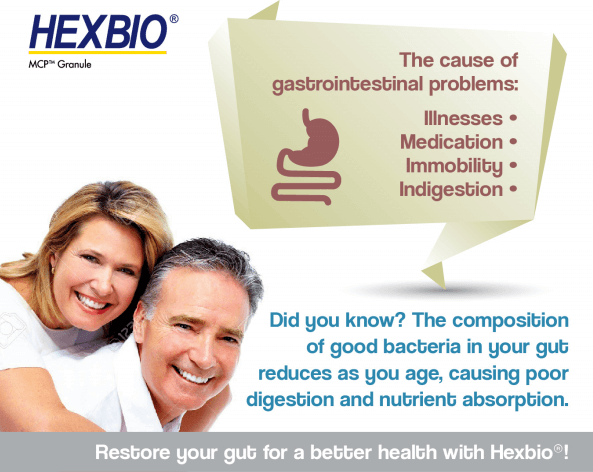 HEXBIO®
MCP™ Granule

The cause of gastrointestinal problems:

Illnesses •
Medication •
Immobility •
Indigestion •

Did you know? The composition of good bacteria in your gut reduces as you age, causing poor digestion and nutrient absorption.

Restore your gut for a better health with Hexbio®!